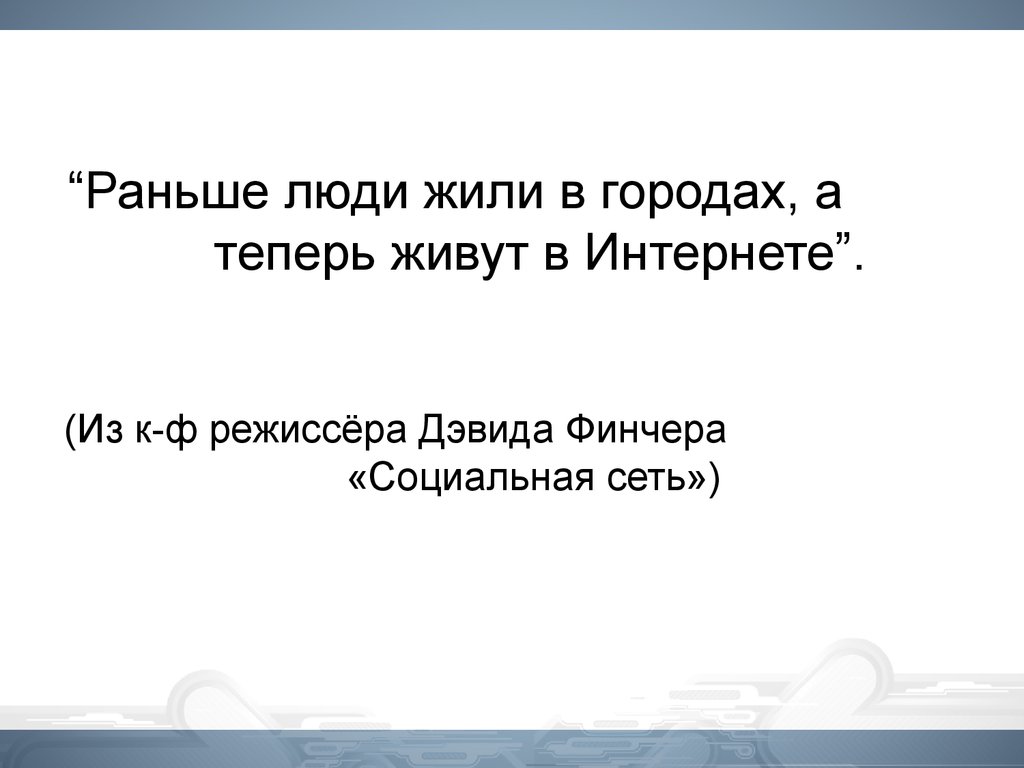 “Раньше люди жили в городах, а теперь живут в Интернете”.

(Из к-ф режиссёра Дэвида Финчера «Социальная сеть»)